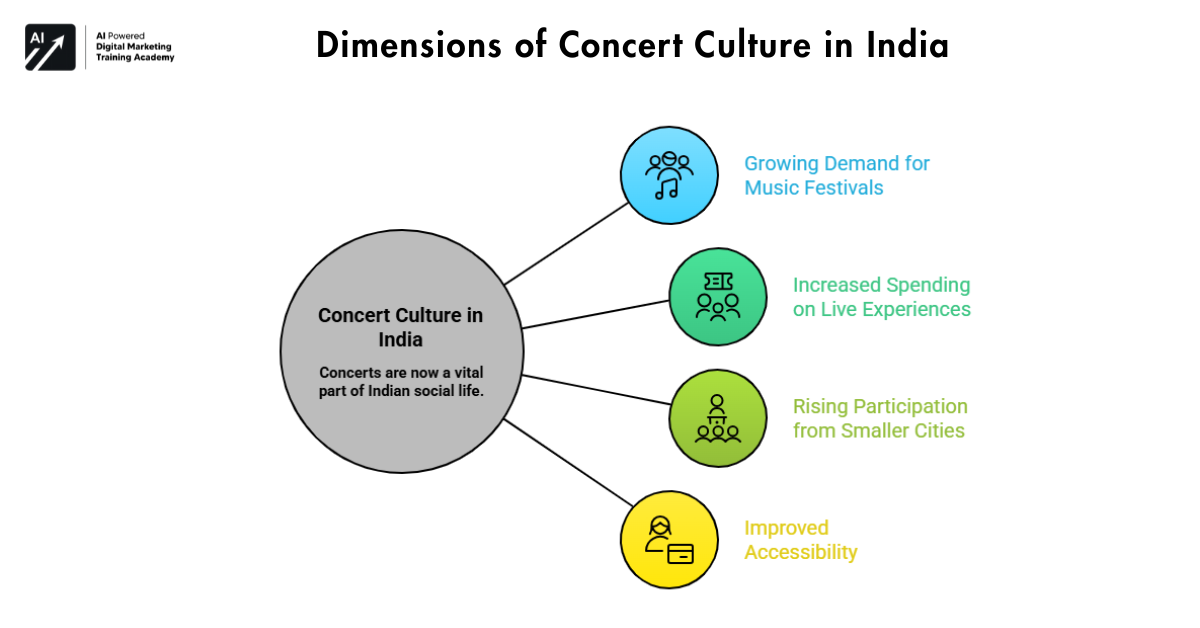 AI

AI Powered
Digital Marketing
Training Academy

Dimensions of Concert Culture in India

Concert Culture in India

Concerts are now a vital part of Indian social life.

Growing Demand for Music Festivals

Increased Spending on Live Experiences

Rising Participation from Smaller Cities

Improved Accessibility